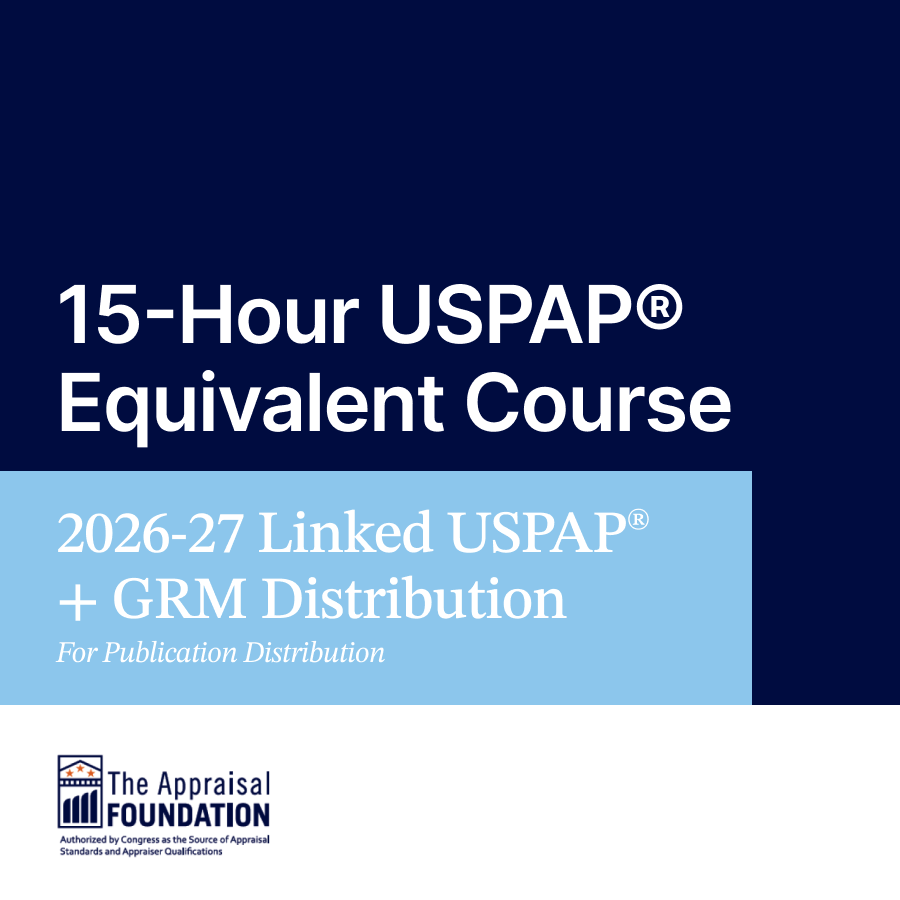 15-Hour USPAP® Equivalent Course

2026-27 Linked USPAP® + GRM Distribution

For Publication Distribution

The Appraisal FOUNDATION

Authorized by Congress as the Source of Appraisal Standards and Appraiser Qualifications